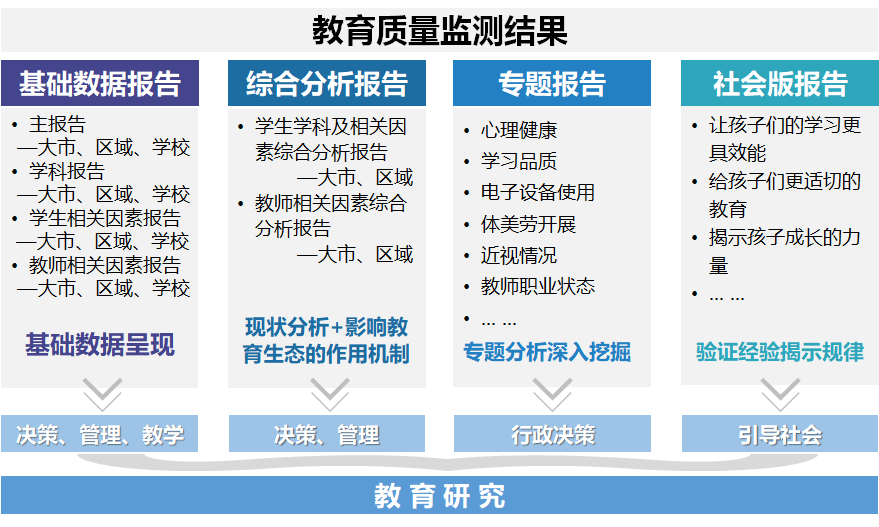 教育质量监测结果

基础数据报告

• 主报告
—大市、区域、学校
• 学科报告
—大市、区域、学校
• 学生相关因素报告
—大市、区域、学校
• 教师相关因素报告
—大市、区域、学校

基础数据呈现

决策、管理、教学

综合分析报告

• 学生学科及相关因素综合分析报告
—大市、区域
• 教师相关因素综合分析报告
—大市、区域

现状分析+影响教育生态的作用机制

决策、管理

专题报告

• 心理健康
• 学习品质
• 电子设备使用
• 体美劳开展
• 近视情况
• 教师职业状态
• … …

专题分析深入挖掘

行政决策

社会版报告

• 让孩子们的学习更具效能
• 给孩子们更适切的教育
• 揭示孩子成长的力量
• … …

验证经验揭示规律

引导社会

教育研究